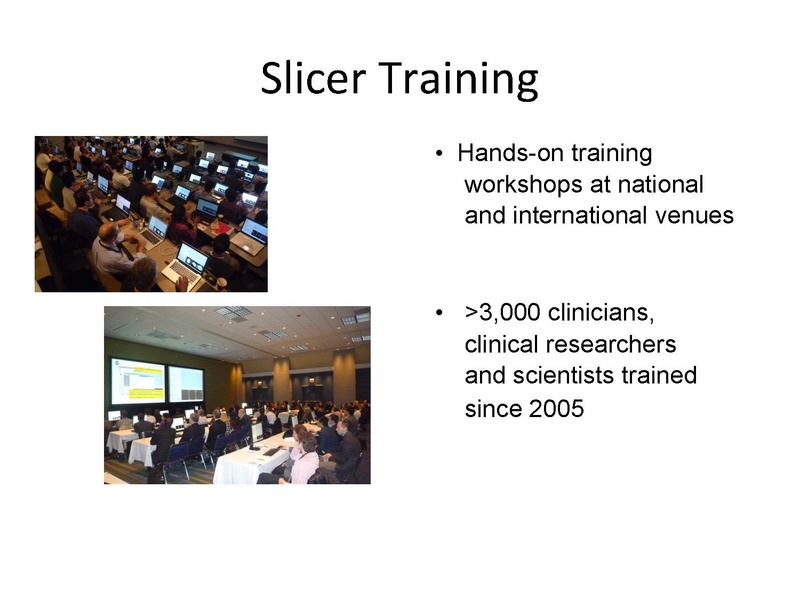 Slicer Training

• Hands-on training workshops at national and international venues

• >3,000 clinicians, clinical researchers and scientists trained since 2005